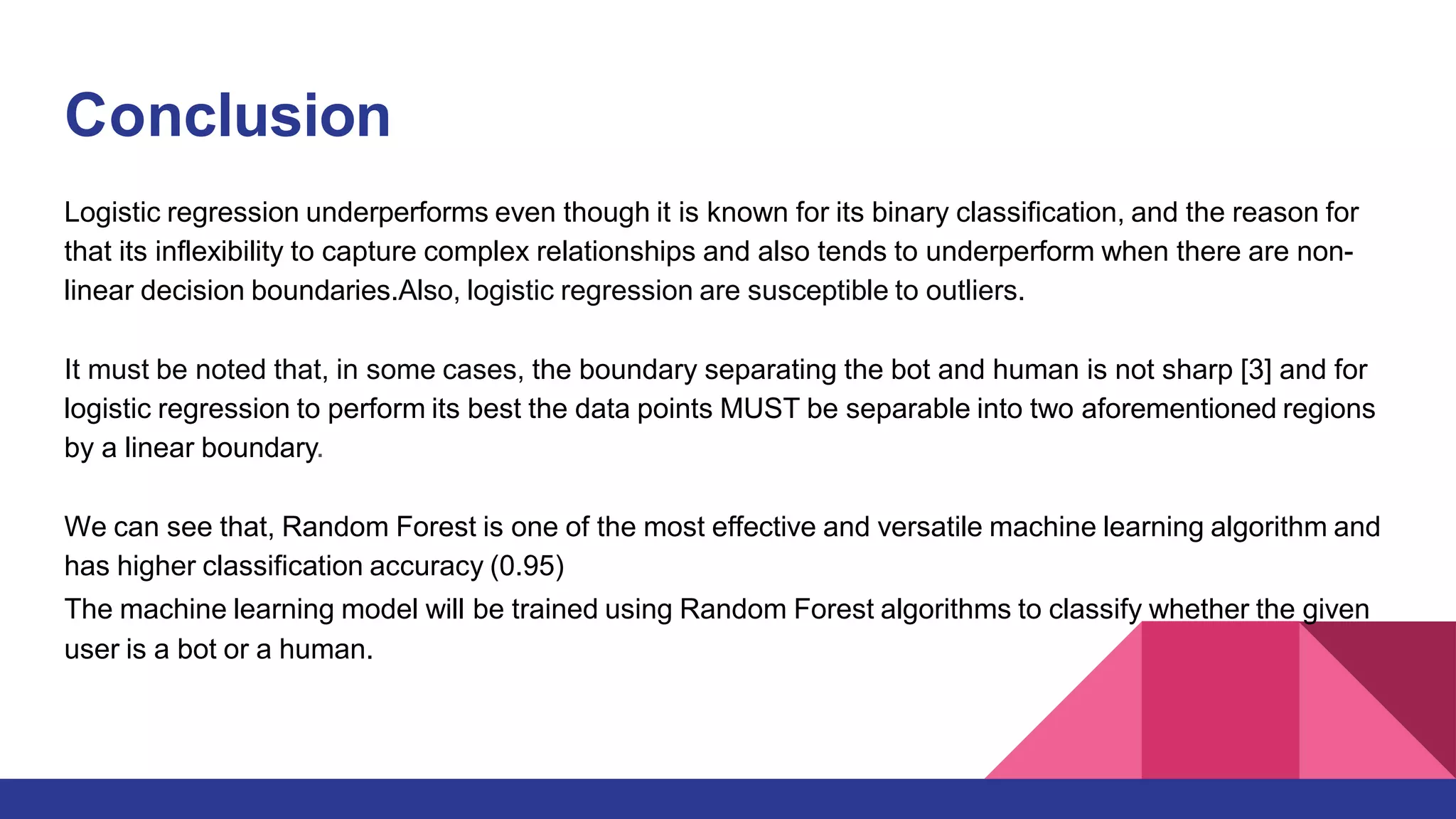 Conclusion

Logistic regression underperforms even though it is known for its binary classification, and the reason for that its inflexibility to capture complex relationships and also tends to underperform when there are non-linear decision boundaries.Also, logistic regression are susceptible to outliers.

It must be noted that, in some cases, the boundary separating the bot and human is not sharp [3] and for logistic regression to perform its best the data points MUST be separable into two aforementioned regions by a linear boundary.

We can see that, Random Forest is one of the most effective and versatile machine learning algorithm and has higher classification accuracy (0.95)
The machine learning model will be trained using Random Forest algorithms to classify whether the given user is a bot or a human.